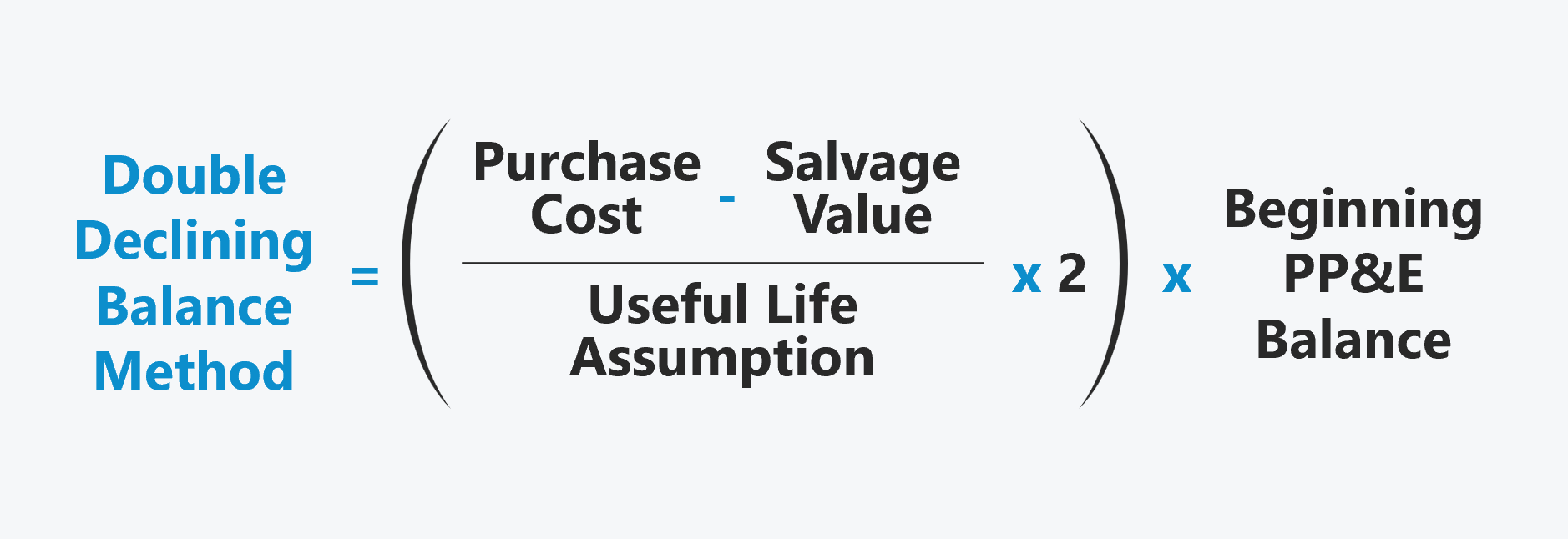 $\text{Double Declining Balance Method} = \left( \frac{\text{Purchase Cost} - \text{Salvage Value}}{\text{Useful Life Assumption}} \times 2 \right) \times \text{Beginning PP\&E Balance}$